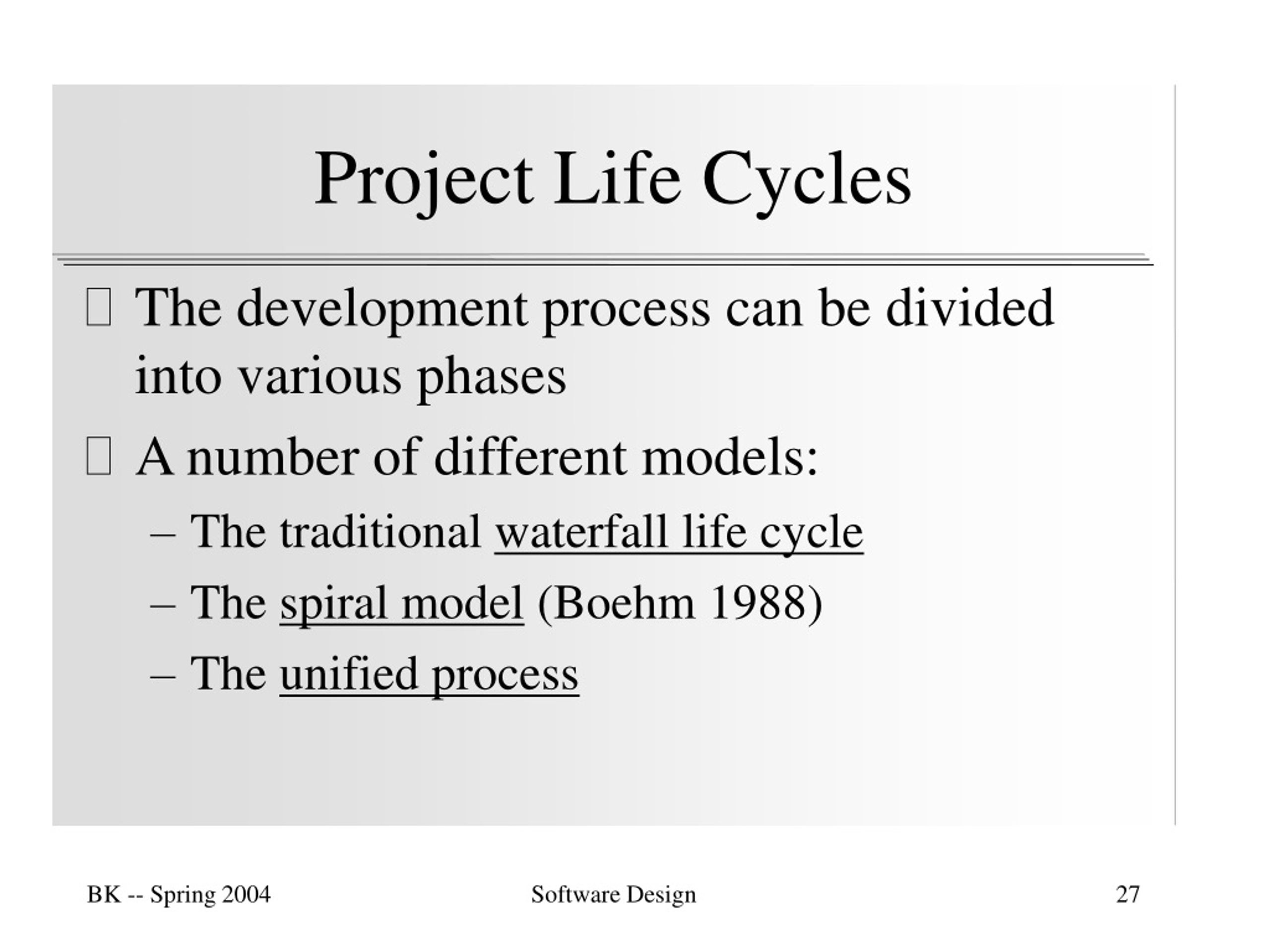 Project Life Cycles

The development process can be divided into various phases

A number of different models:

– The traditional waterfall life cycle

– The spiral model (Boehm 1988)

– The unified process

BK -- Spring 2004

Software Design

27